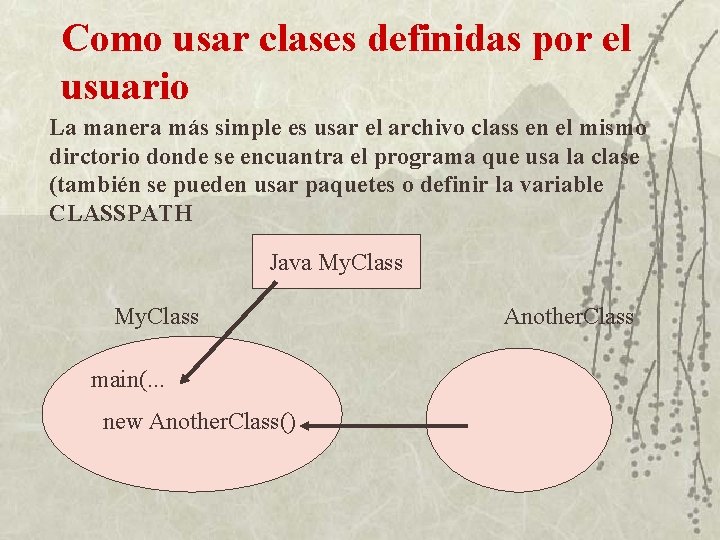 Como usar clases definidas por el usuario

La manera más simple es usar el archivo class en el mismo dirctorio donde se encuantra el programa que usa la clase (también se pueden usar paquetes o definir la variable CLASSPATH

Java MyClass

MyClass

AnotherClass

main(...

new AnotherClass()